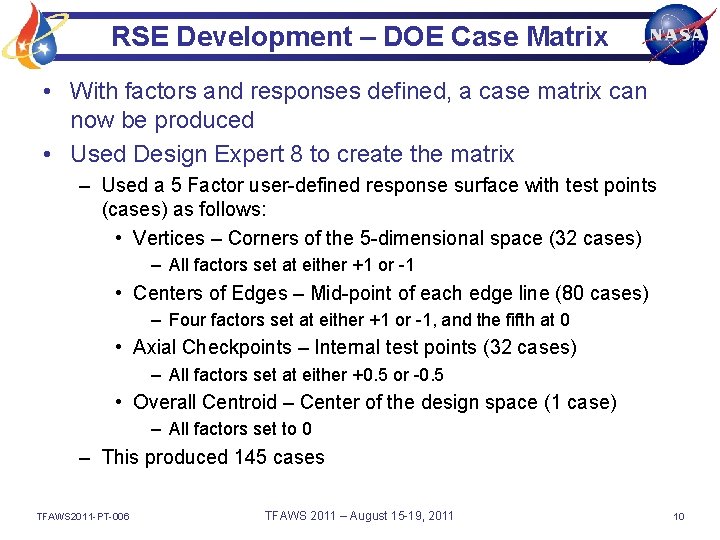 RSE Development – DOE Case Matrix

NASA

• With factors and responses defined, a case matrix can now be produced

• Used Design Expert 8 to create the matrix

– Used a 5 Factor user-defined response surface with test points (cases) as follows:

• Vertices – Corners of the 5-dimensional space (32 cases)

– All factors set at either +1 or -1

• Centers of Edges – Mid-point of each edge line (80 cases)

– Four factors set at either +1 or -1, and the fifth at 0

• Axial Checkpoints – Internal test points (32 cases)

– All factors set at either +0.5 or -0.5

• Overall Centroid – Center of the design space (1 case)

– All factors set to 0

– This produced 145 cases

TFAWS2011-PT-006

TFAWS 2011 – August 15-19, 2011

10